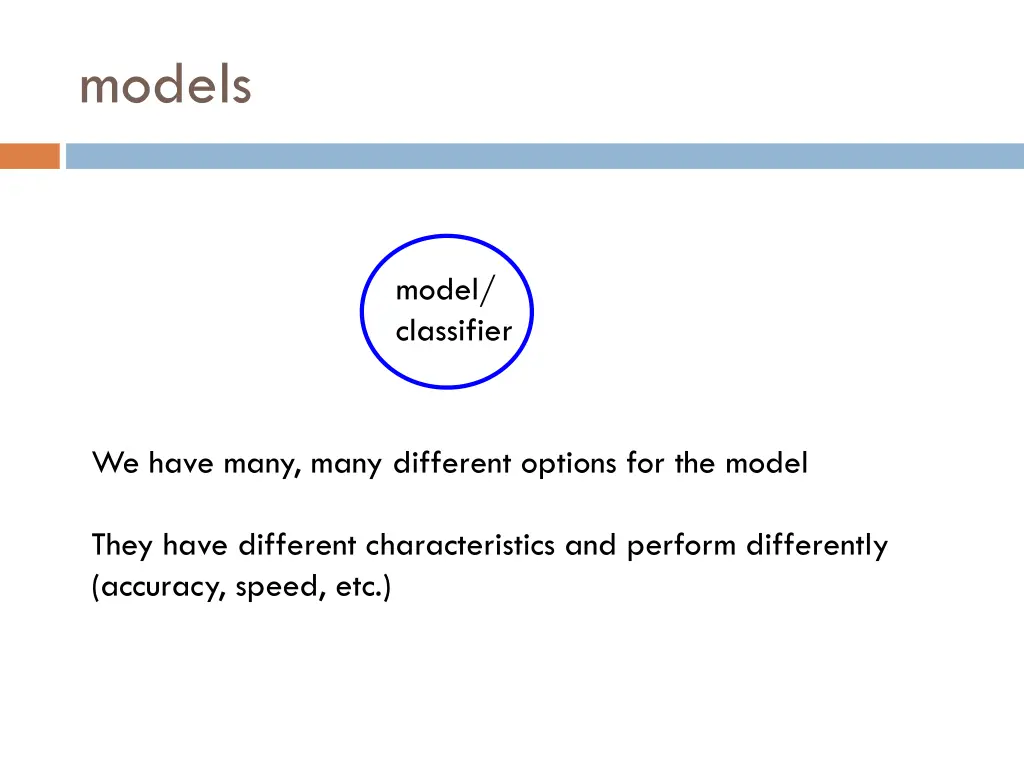 models

model/
classifier

We have many, many different options for the model

They have different characteristics and perform differently (accuracy, speed, etc.)